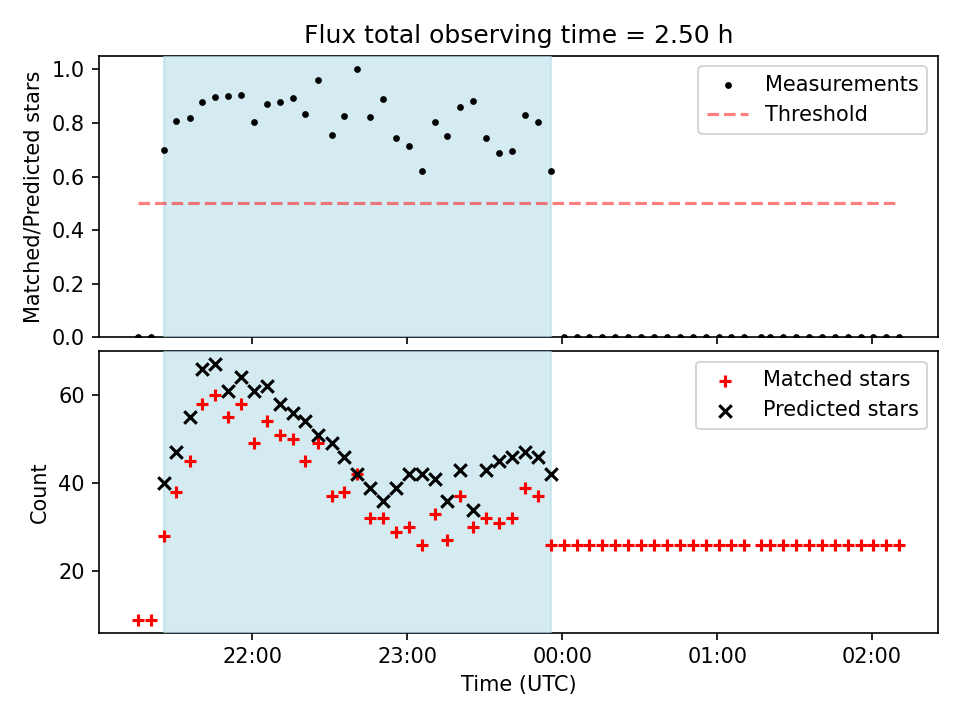 Flux total observing time = 2.50 h

Matched/Predicted stars

1.0
0.8
0.6
0.4
0.2
0.0

Measurements
Threshold

Count

60
40
20

Matched stars
Predicted stars

22:00
23:00
00:00
01:00
02:00

Time (UTC)